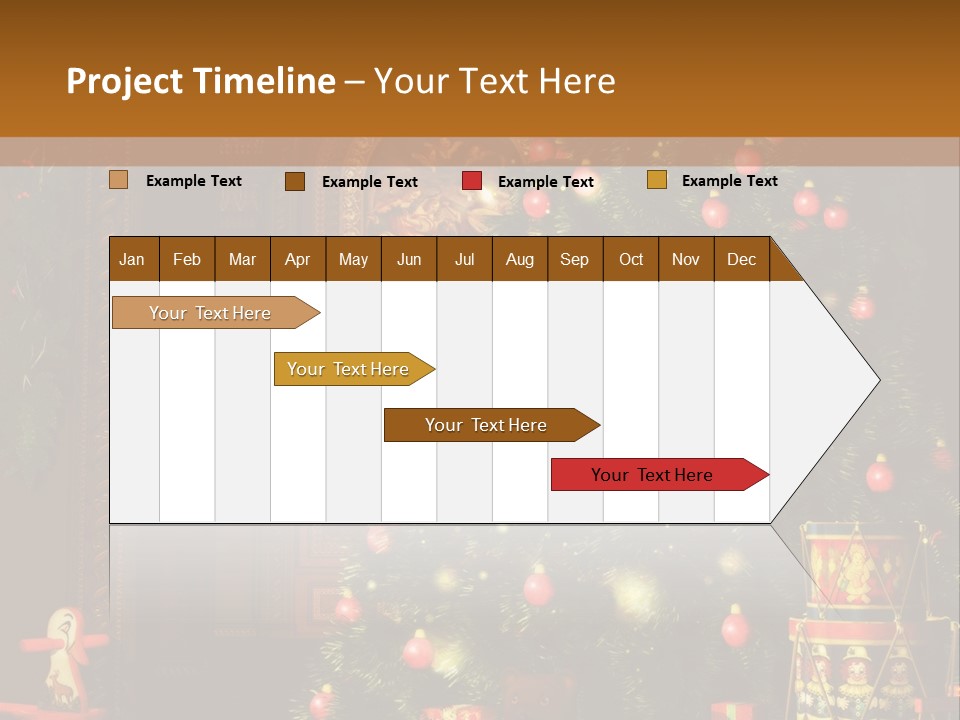 Project Timeline – Your Text Here

Example Text
Example Text
Example Text
Example Text

| Jan | Feb | Mar | Apr | May | Jun | Jul | Aug | Sep | Oct | Nov | Dec |
|---|---|---|---|---|---|---|---|---|---|---|---|

Your Text Here

Your Text Here

Your Text Here

Your Text Here